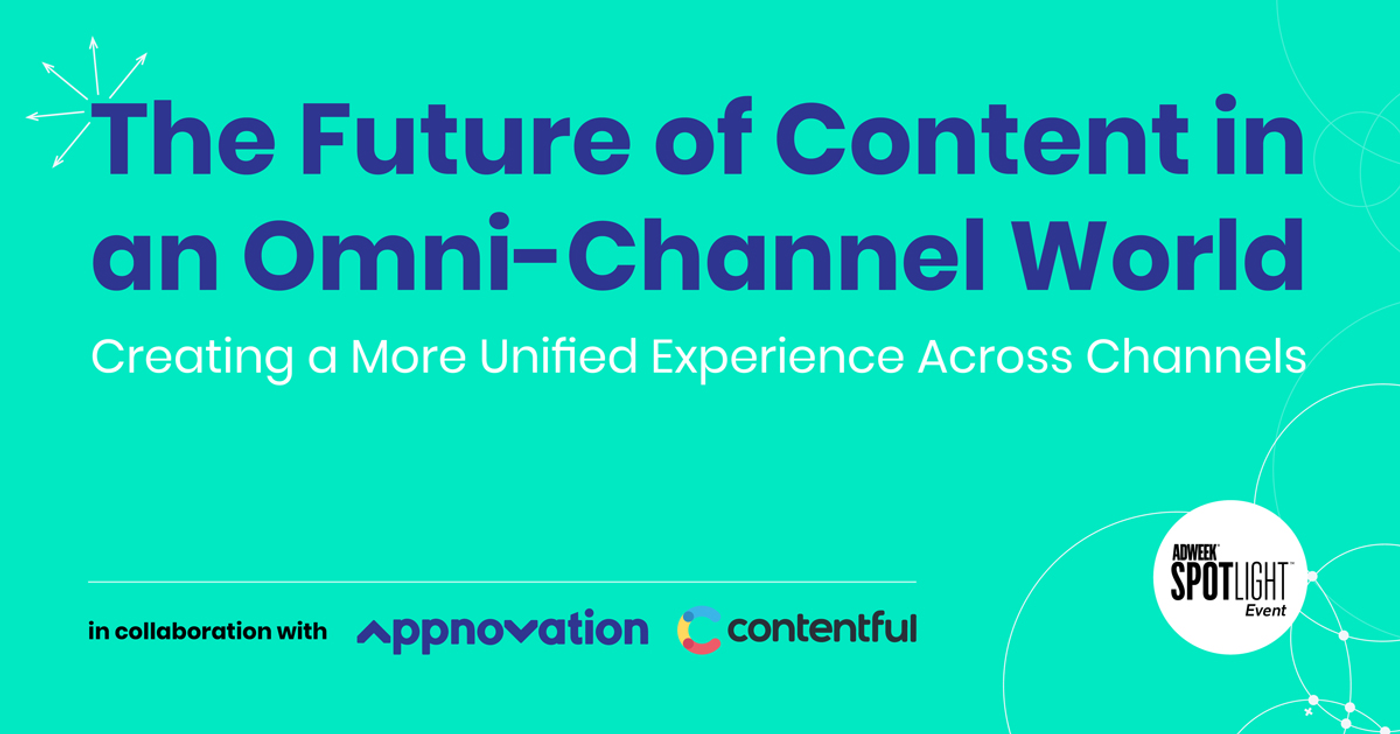 The Future of Content in an Omni-Channel World

Creating a More Unified Experience Across Channels

in collaboration with appnovation contentful

ADWEEK SPOTLIGHT Event